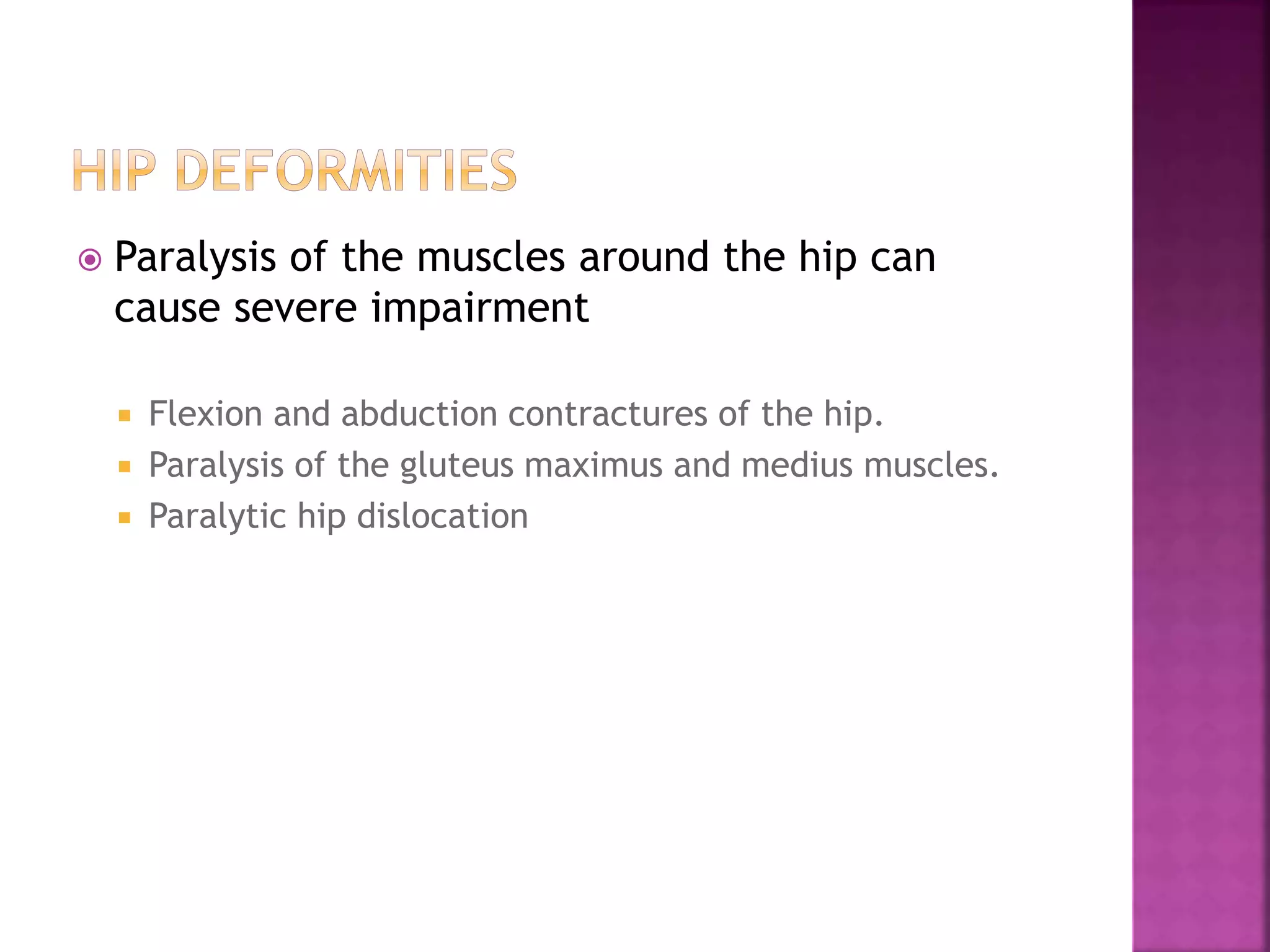 HIP DEFORMITIES

Paralysis of the muscles around the hip can cause severe impairment

Flexion and abduction contractures of the hip.
Paralysis of the gluteus maximus and medius muscles.
Paralytic hip dislocation